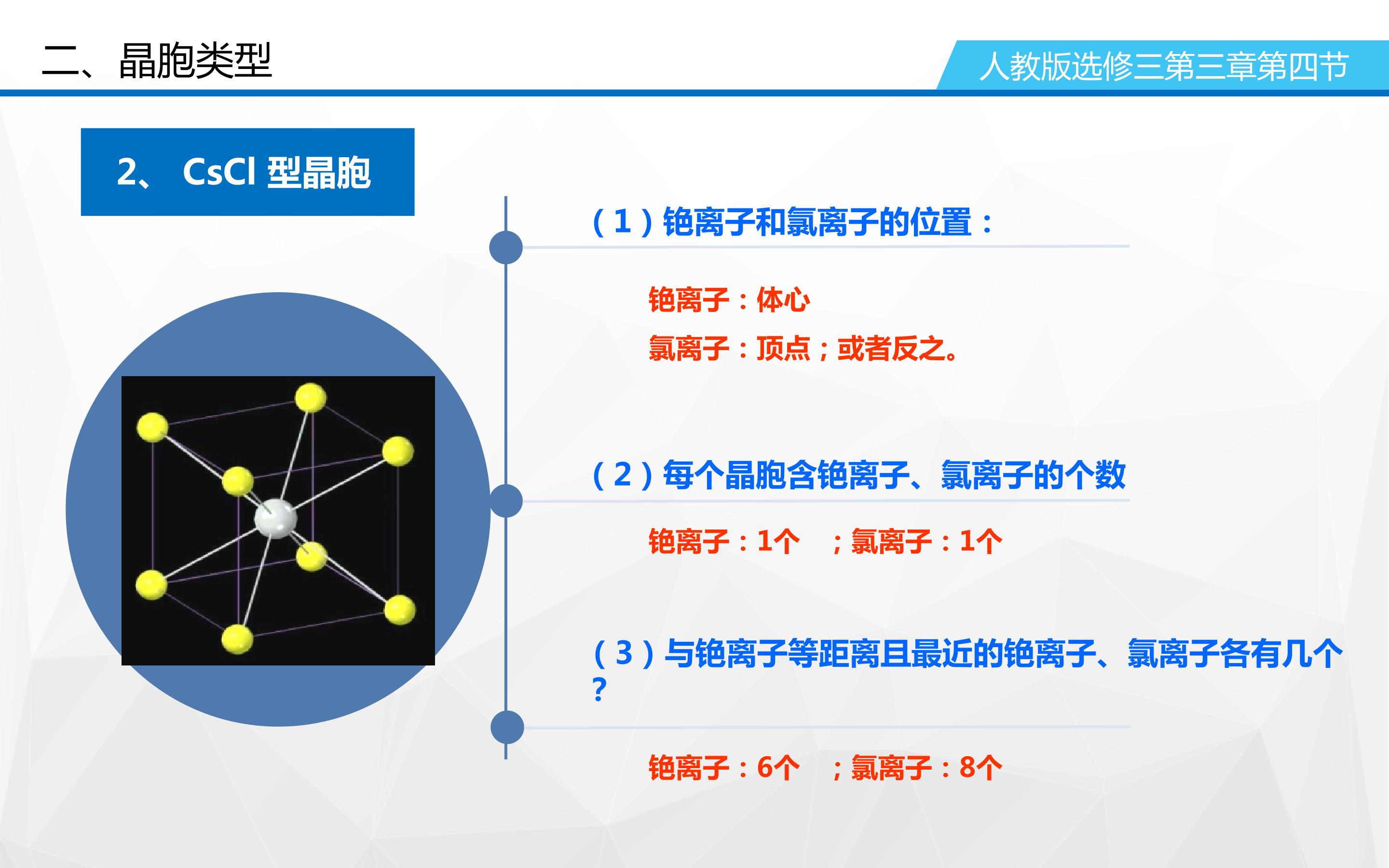 二、晶胞类型

人教版选修三第三章第四节

2、 CsCl 型晶胞

（1）铯离子和氯离子的位置：

铯离子：体心

氯离子：顶点；或者反之。

（2）每个晶胞含铯离子、氯离子的个数

铯离子：1个 ；氯离子：1个

（3）与铯离子等距离且最近的铯离子、氯离子各有几个？

铯离子：6个 ；氯离子：8个